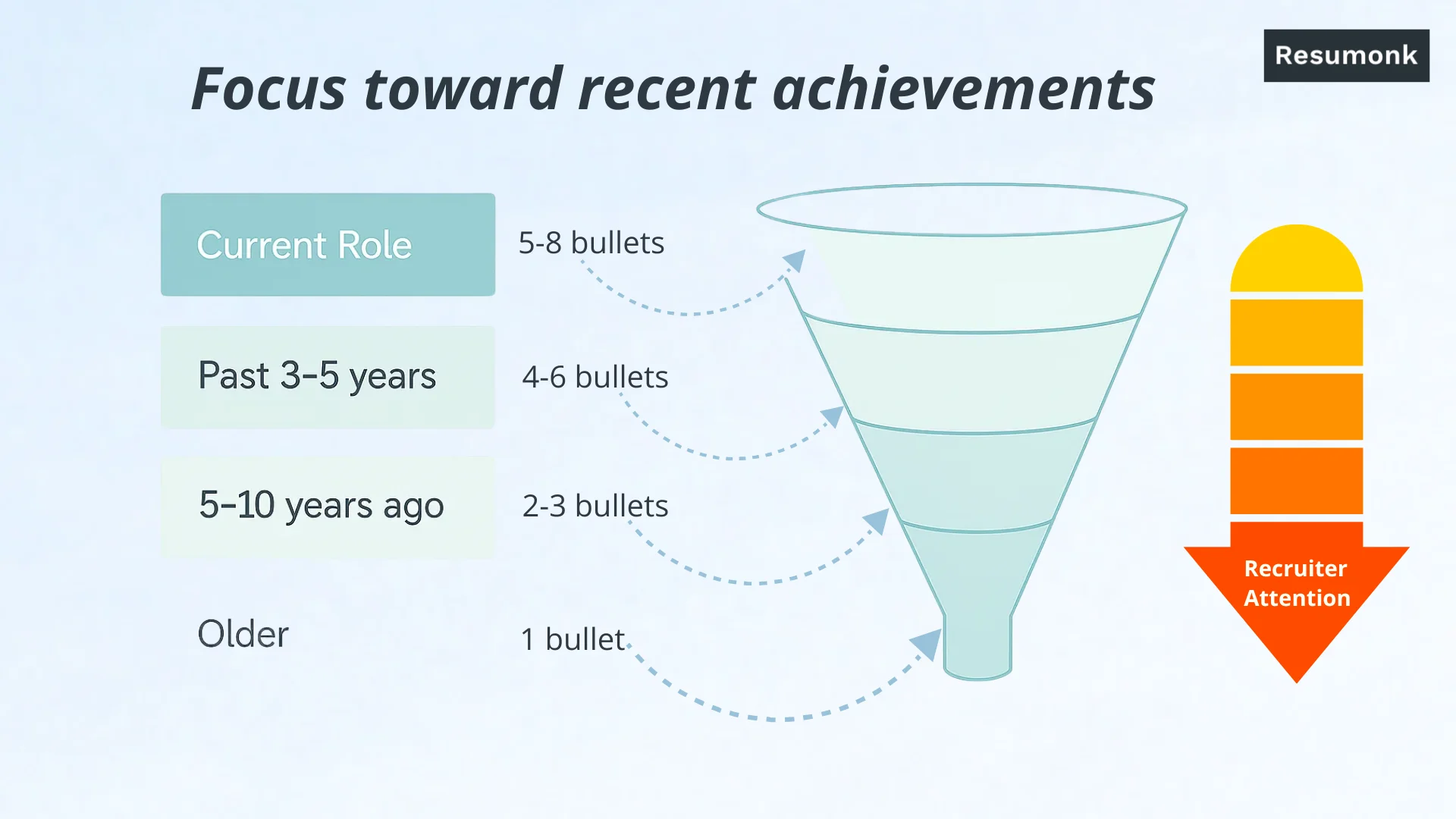 Resumonk

Focus toward recent achievements

Current Role

5-8 bullets

Past 3-5 years

4-6 bullets

5-10 years ago

2-3 bullets

Older

1 bullet

Recruiter Attention